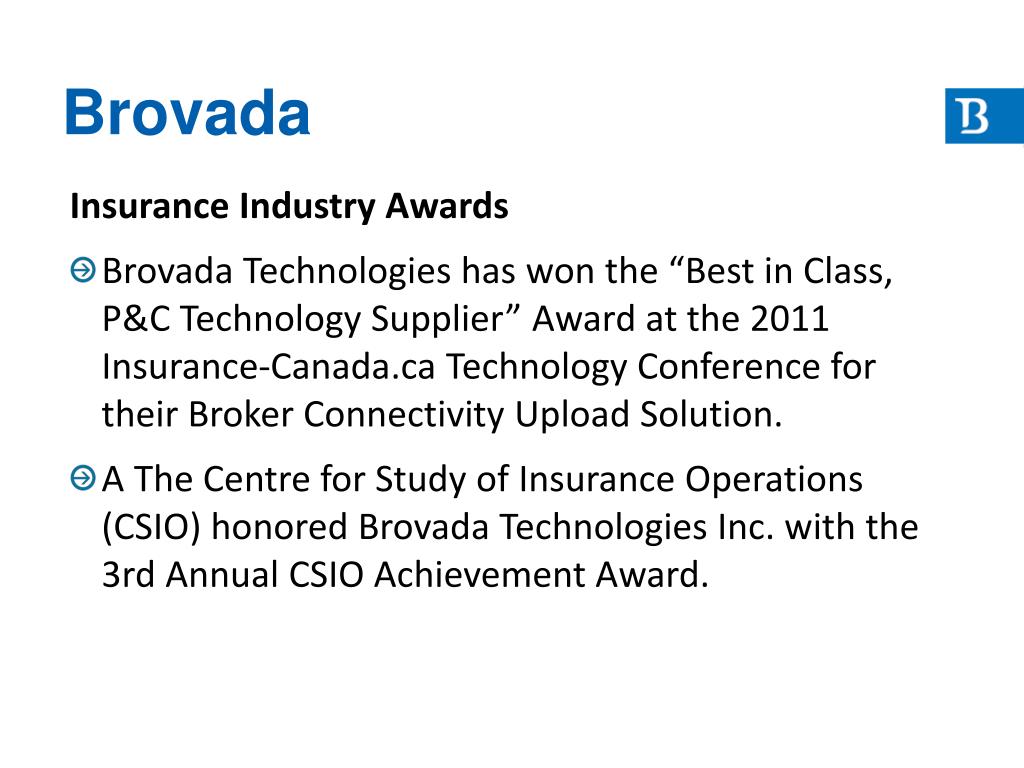 Brovada

B

Insurance Industry Awards

Brovada Technologies has won the “Best in Class, P&C Technology Supplier” Award at the 2011 Insurance-Canada.ca Technology Conference for their Broker Connectivity Upload Solution.

A The Centre for Study of Insurance Operations (CSIO) honored Brovada Technologies Inc. with the 3rd Annual CSIO Achievement Award.